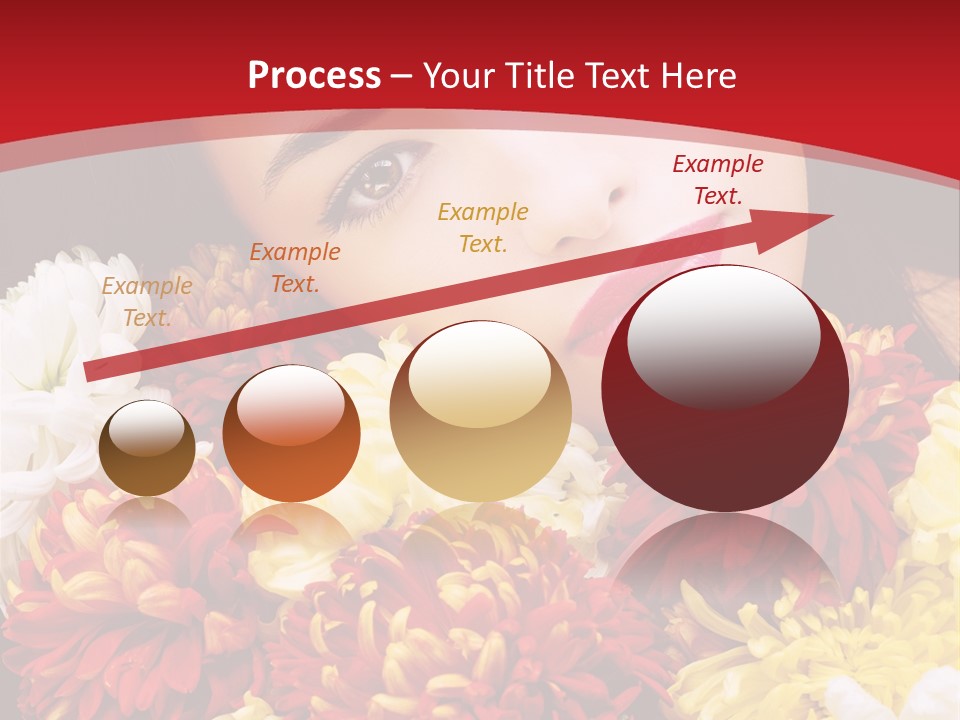 Process – Your Title Text Here

Example Text.

Example Text.

Example Text.

Example Text.